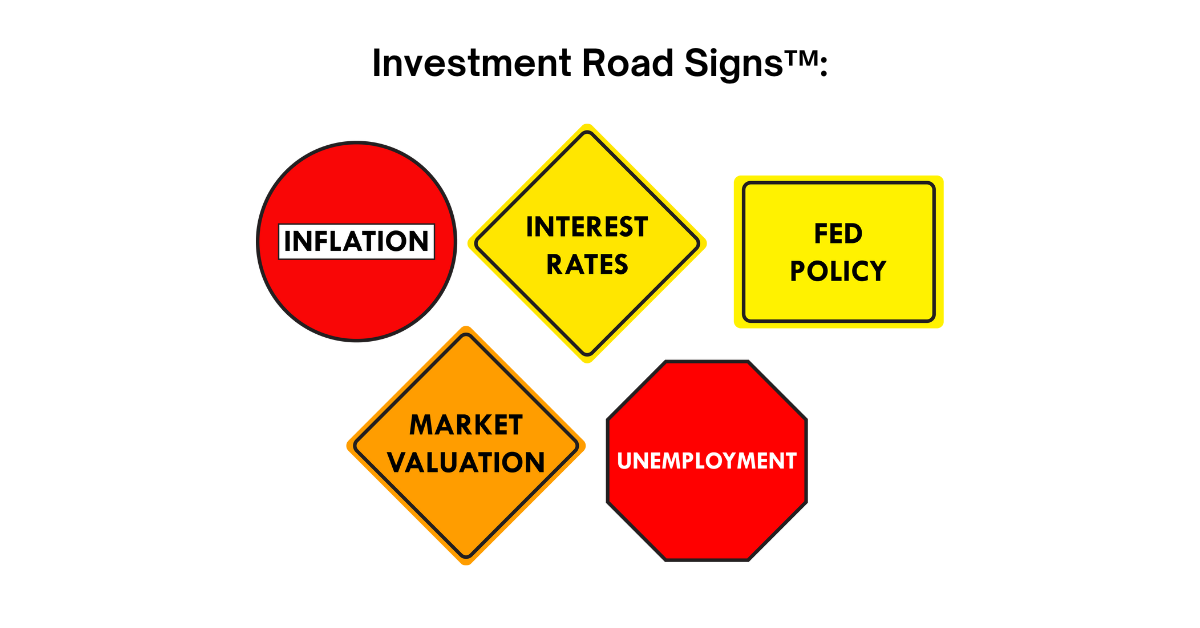 Investment Road Signs™:

INFLATION

INTEREST RATES

FED POLICY

MARKET VALUATION

UNEMPLOYMENT